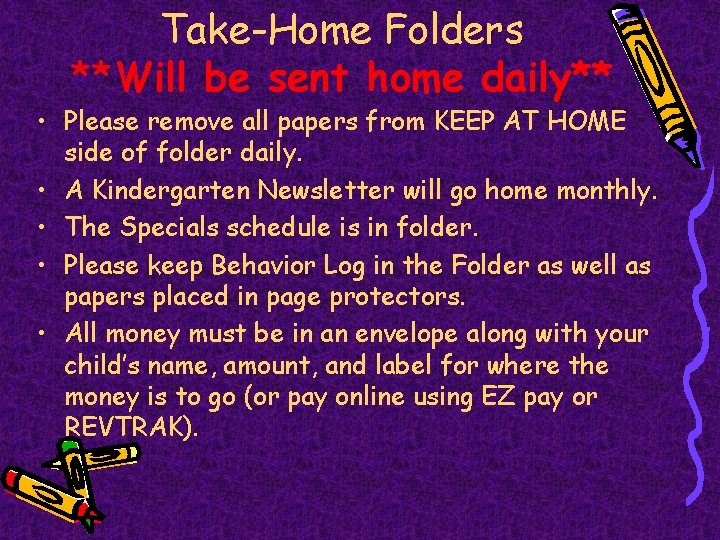 Take-Home Folders
**Will be sent home daily**

• Please remove all papers from KEEP AT HOME side of folder daily.
• A Kindergarten Newsletter will go home monthly.
• The Specials schedule is in folder.
• Please keep Behavior Log in the Folder as well as papers placed in page protectors.
• All money must be in an envelope along with your child's name, amount, and label for where the money is to go (or pay online using EZ pay or REVTRAK).